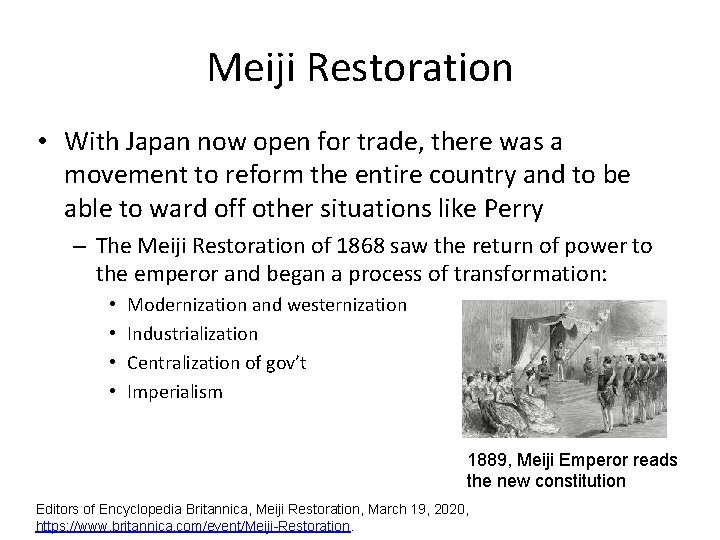 Meiji Restoration

• With Japan now open for trade, there was a movement to reform the entire country and to be able to ward off other situations like Perry

– The Meiji Restoration of 1868 saw the return of power to the emperor and began a process of transformation:

• Modernization and westernization
• Industrialization
• Centralization of gov't
• Imperialism

1889, Meiji Emperor reads the new constitution

Editors of Encyclopedia Britannica, Meiji Restoration, March 19, 2020, https://www.britannica.com/event/Meiji-Restoration.